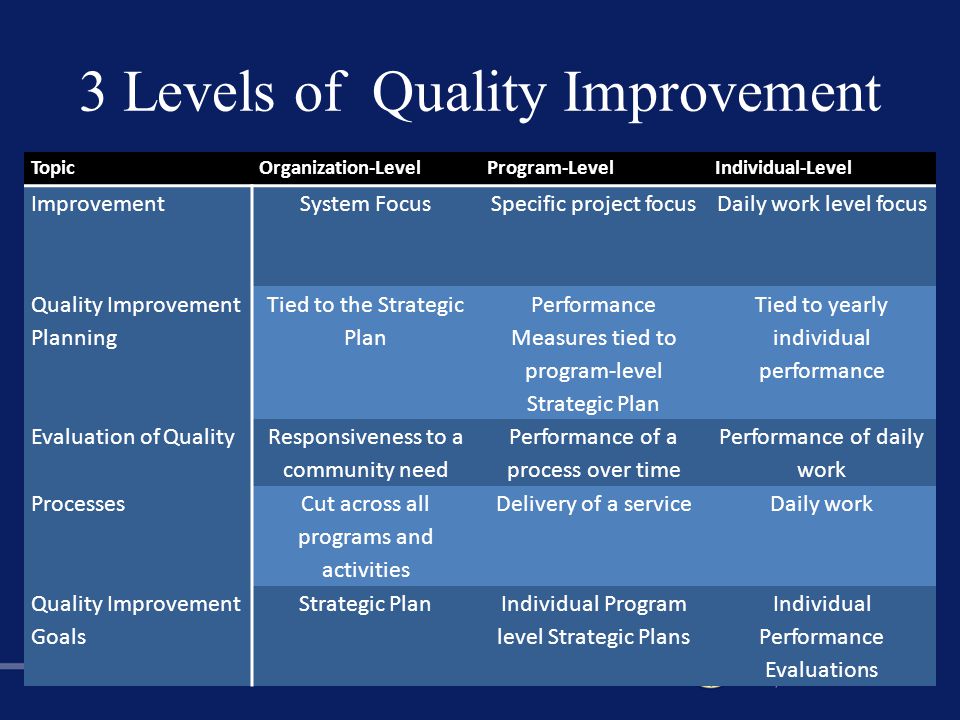 3 Levels of Quality Improvement

| Topic | Organization-Level | Program-Level | Individual-Level |
|---|---|---|---|
| Improvement | System Focus | Specific project focus | Daily work level focus |
| Quality Improvement Planning | Tied to the Strategic Plan | Performance Measures tied to program-level Strategic Plan | Tied to yearly individual performance |
| Evaluation of Quality | Responsiveness to a community need | Performance of a process over time | Performance of daily work |
| Processes | Cut across all programs and activities | Delivery of a service | Daily work |
| Quality Improvement Goals | Strategic Plan | Individual Program level Strategic Plans | Individual Performance Evaluations |